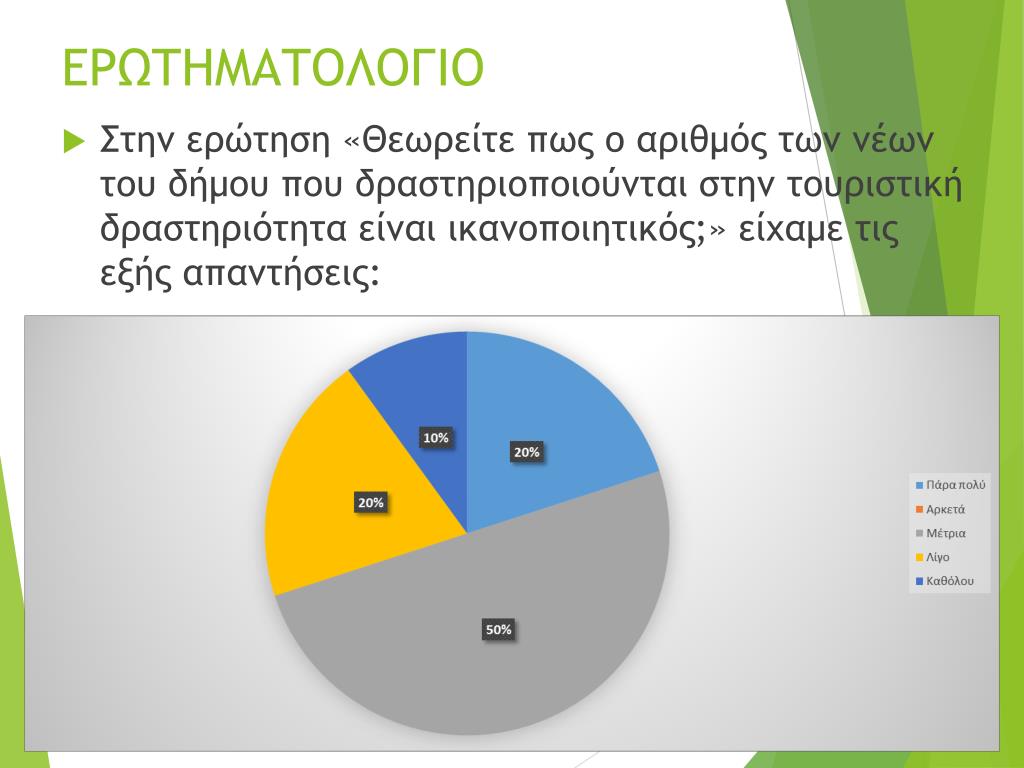 ΕΡΩΤΗΜΑΤΟΛΟΓΙΟ

Στην ερώτηση «Θεωρείτε πως ο αριθμός των νέων του δήμου που δραστηριοποιούνται στην τουριστική δραστηριότητα είναι ικανοποιητικός;» είχαμε τις εξής απαντήσεις:

10%
20%
20%
50%

Πάρα πολύ
Αρκετά
Μέτρια
Λίγο
Καθόλου